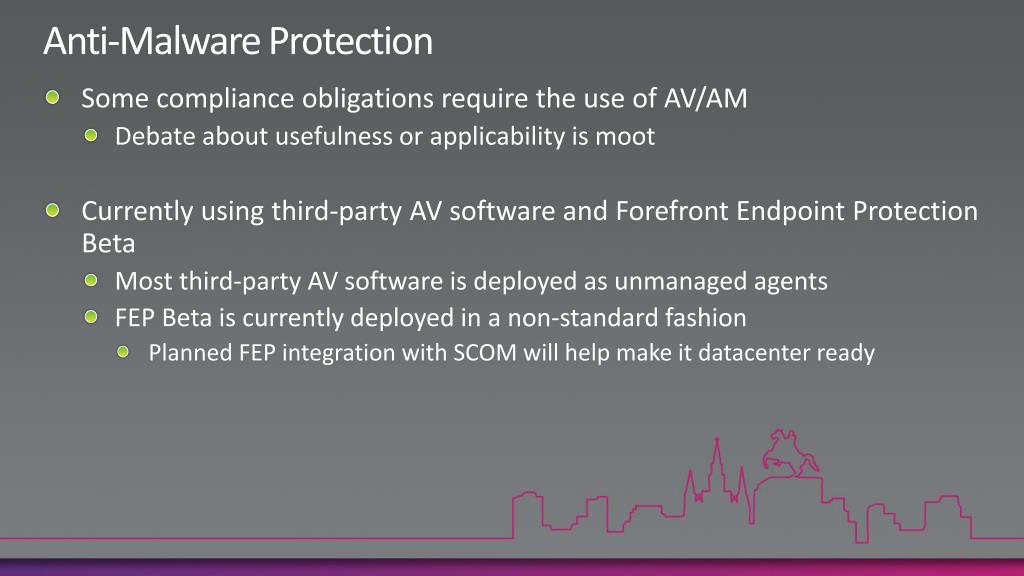 Anti-Malware Protection

Some compliance obligations require the use of AV/AM

Debate about usefulness or applicability is moot

Currently using third-party AV software and Forefront Endpoint Protection Beta

Most third-party AV software is deployed as unmanaged agents

FEP Beta is currently deployed in a non-standard fashion

Planned FEP integration with SCOM will help make it datacenter ready